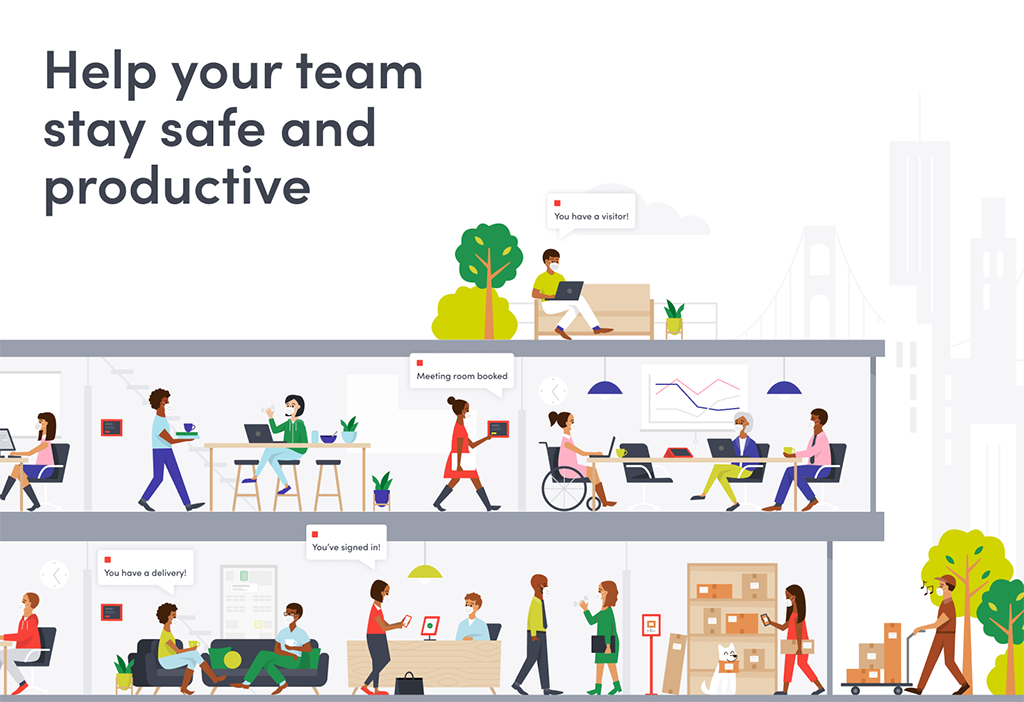 Help your team stay safe and productive

You have a visitor!

Meeting room booked

You have a delivery!

You've signed in!